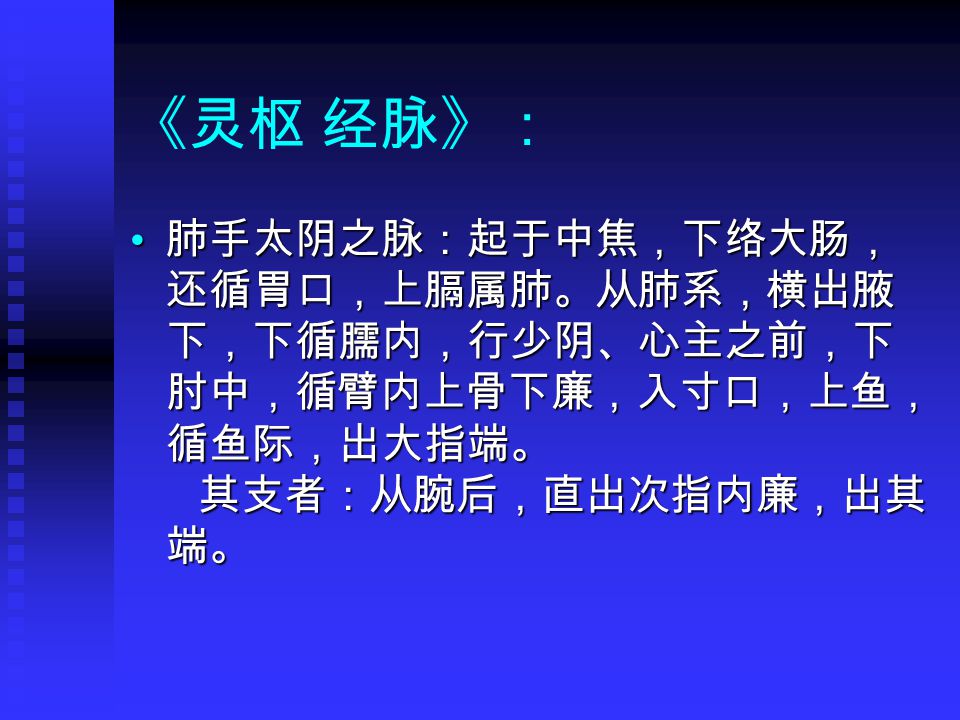 《灵枢 经脉》：

• 肺手太阴之脉：起于中焦，下络大肠，还循胃口，上膈属肺。从肺系，横出腋下，下循臑内，行少阴、心主之前，下肘中，循臂内上骨下廉，入寸口，上鱼，循鱼际，出大指端。

其支者：从腕后，直出次指内廉，出其端。